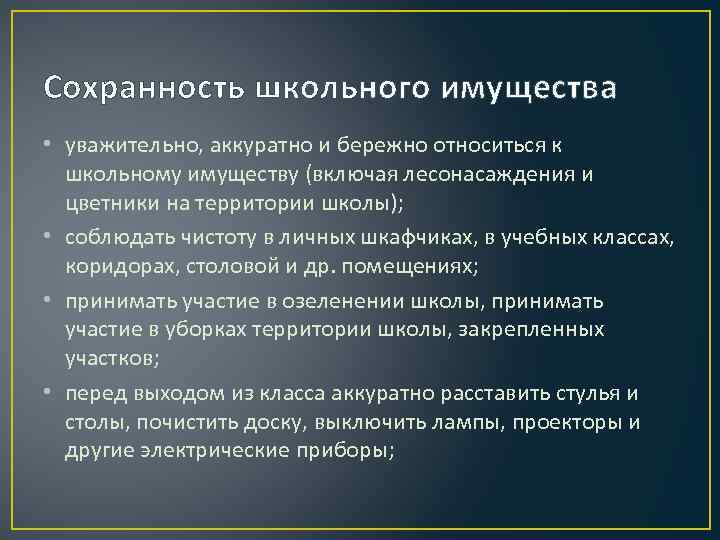 Сохранность школьного имущества

• уважительно, аккуратно и бережно относиться к школьному имуществу (включая лесонасаждения и цветники на территории школы);

• соблюдать чистоту в личных шкафчиках, в учебных классах, коридорах, столовой и др. помещениях;

• принимать участие в озеленении школы, принимать участие в уборках территории школы, закрепленных участков;

• перед выходом из класса аккуратно расставить стулья и столы, почистить доску, выключить лампы, проекторы и другие электрические приборы;